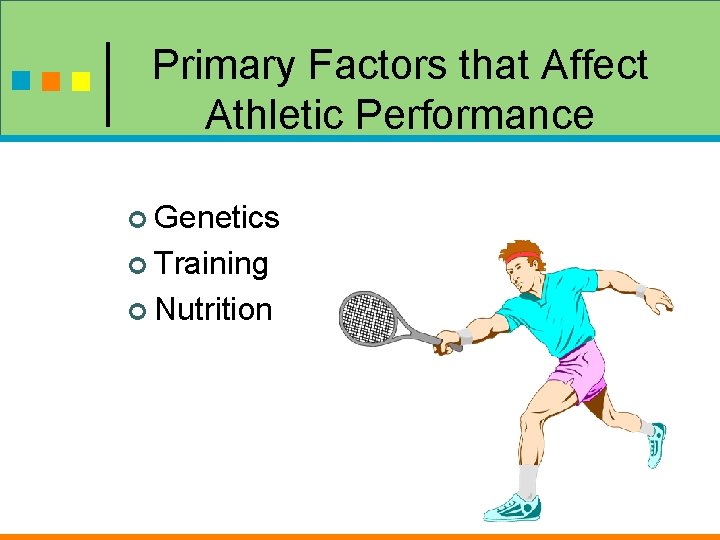 Primary Factors that Affect Athletic Performance

Genetics
Training
Nutrition